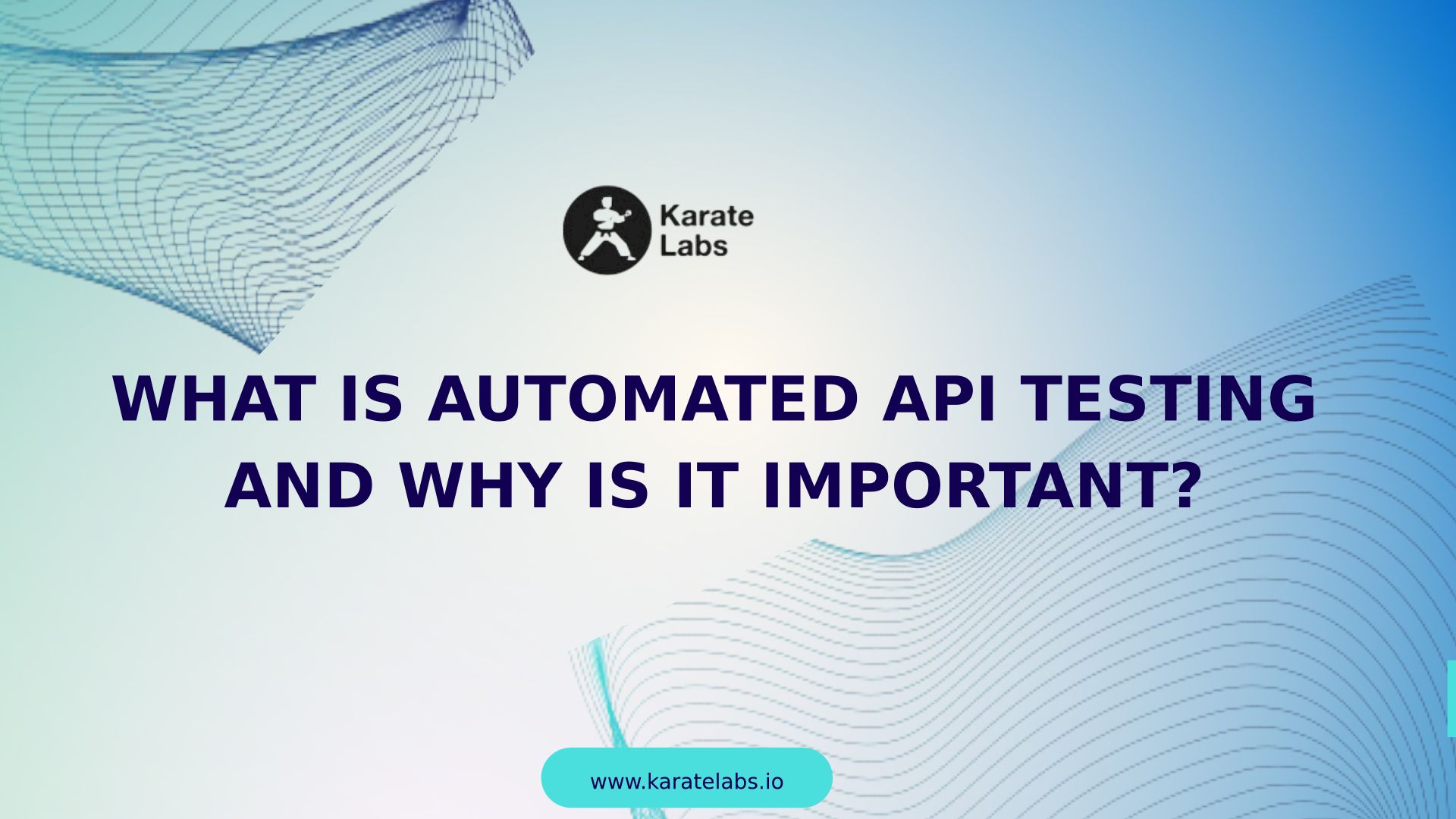 Karate Labs

WHAT IS AUTOMATED API TESTING AND WHY IS IT IMPORTANT?

www.karatelabs.io